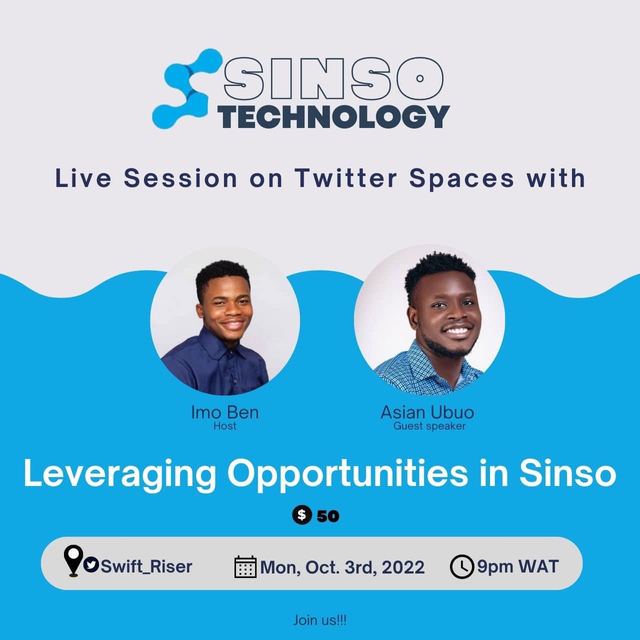 SINSO
TECHNOLOGY

Live Session on Twitter Spaces with

Imo Ben
Host

Asian Ubuo
Guest speaker

Leveraging Opportunities in Sinso

$ 50

Swift_Riser

Mon, Oct. 3rd, 2022

9pm WAT

Join us!!!